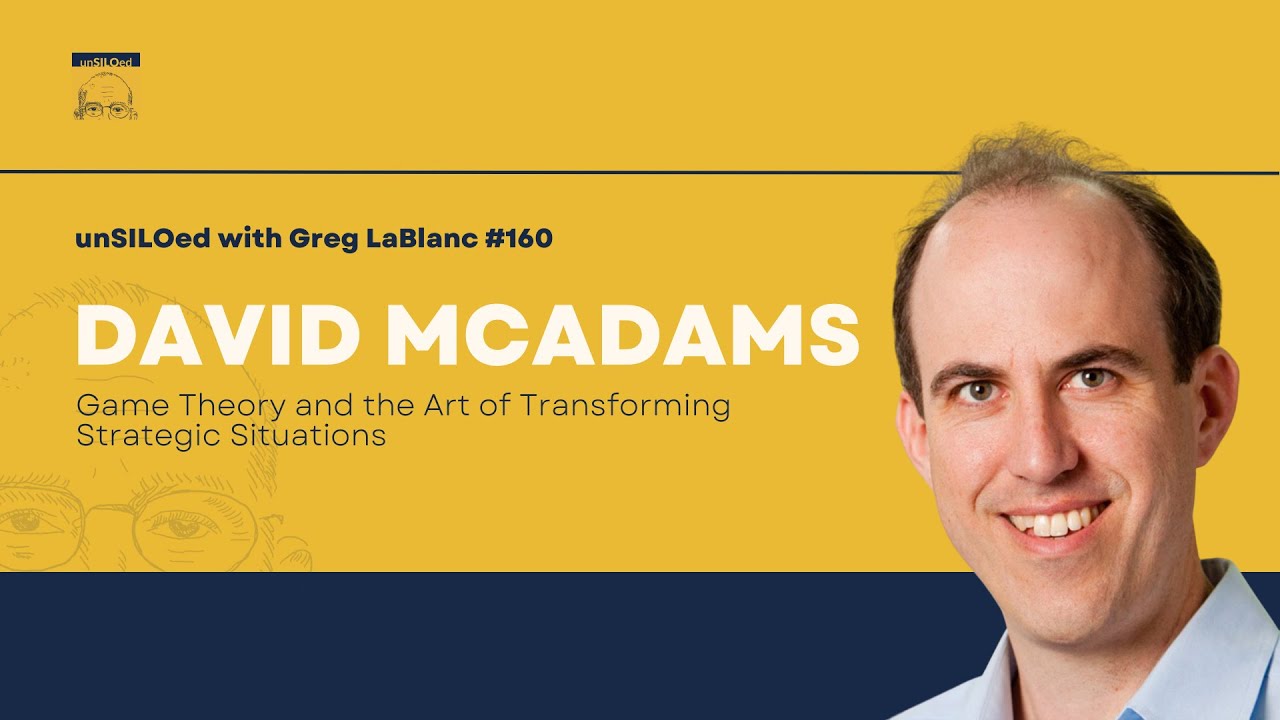 unSILOed

unSILOed with Greg LaBlanc #160

DAVID MCADAMS

Game Theory and the Art of Transforming Strategic Situations